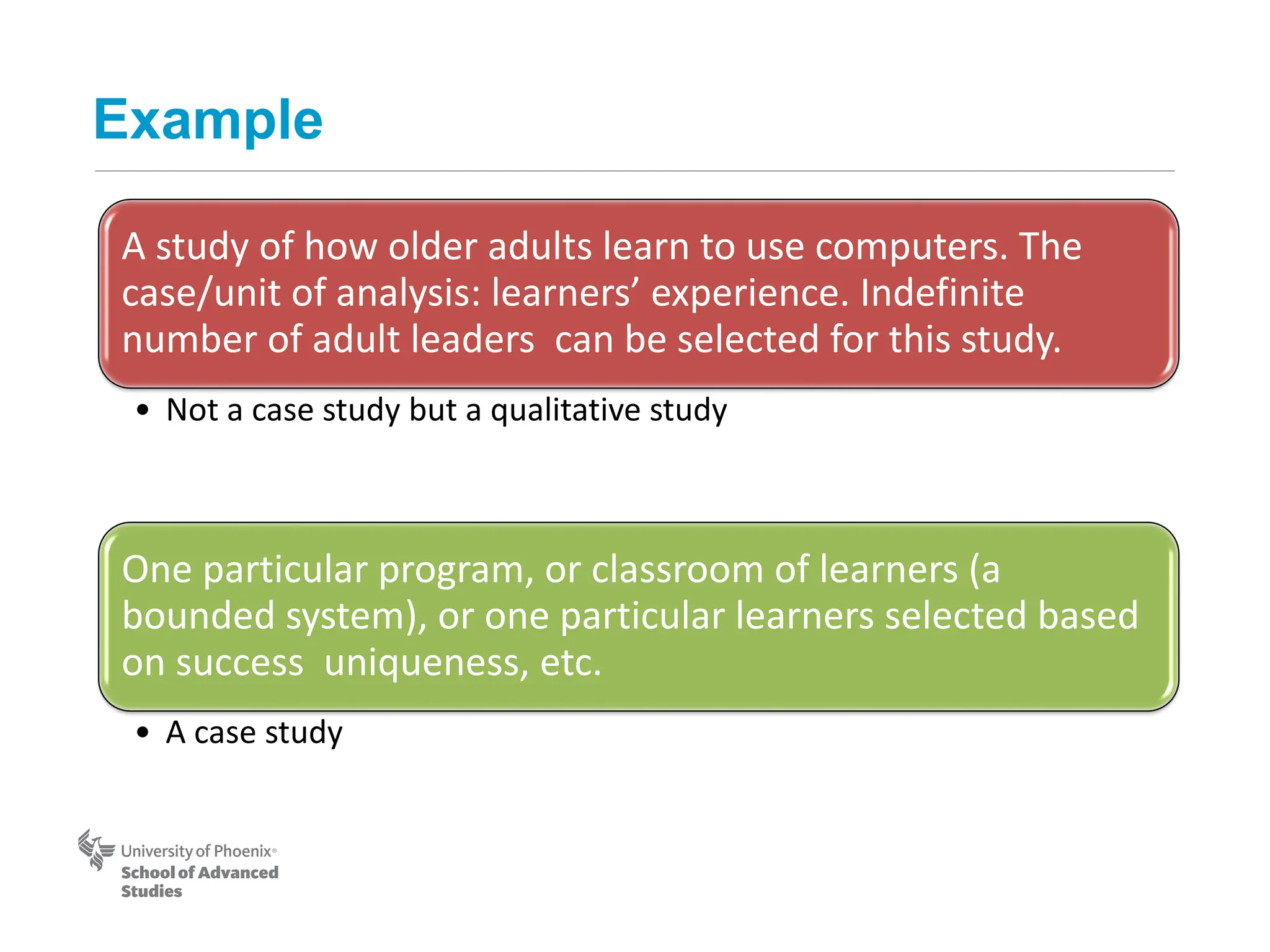 Example

A study of how older adults learn to use computers. The case/unit of analysis: learners' experience. Indefinite number of adult leaders  can be selected for this study.

• Not a case study but a qualitative study

One particular program, or classroom of learners (a bounded system), or one particular learners selected based on success  uniqueness, etc.

• A case study

University of Phoenix®
School of Advanced Studies